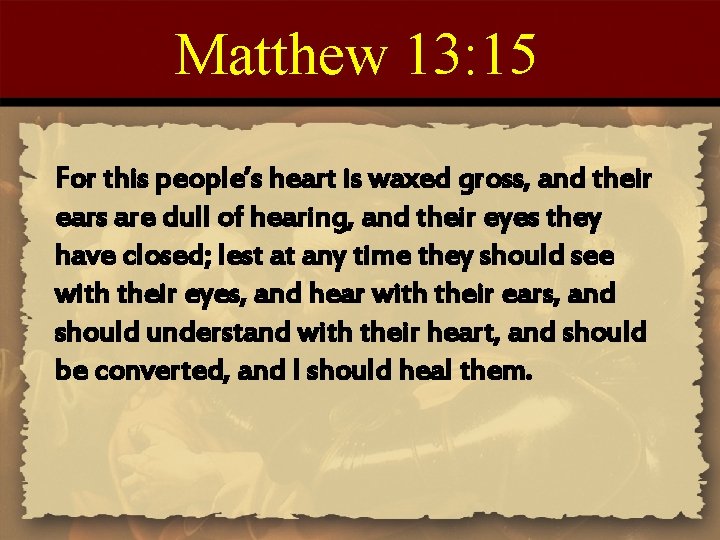 Matthew 13:15

For this people's heart is waxed gross, and their ears are dull of hearing, and their eyes they have closed; lest at any time they should see with their eyes, and hear with their ears, and should understand with their heart, and should be converted, and I should heal them.